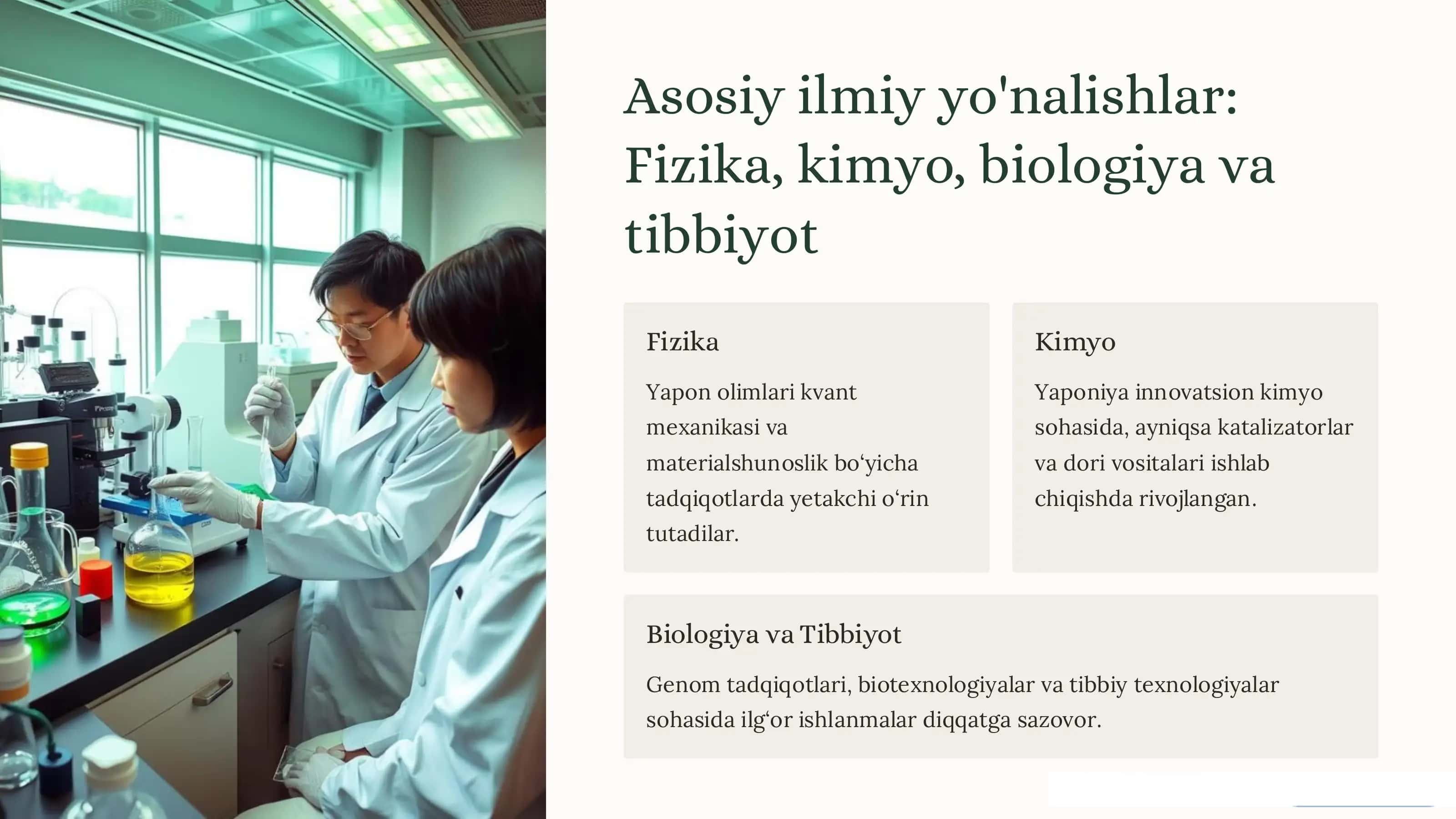 Asosiy ilmiy yo'nalishlar: Fizika, kimyo, biologiya va tibbiyot

Fizika

Yapon olimlari kvant mexanikasi va materialshunoslik bo‘yicha tadqiqotlarda yetakchi o‘rin tutadilar.

Kimyo

Yaponiya innovatsion kimyo sohasida, ayniqsa katalizatorlar va dori vositalari ishlab chiqishda rivojlangan.

Biologiya va Tibbiyot

Genom tadqiqotlari, biotexnologiyalar va tibbiy texnologiyalar sohasida ilg‘or ishlanmalar diqqatga sazovor.